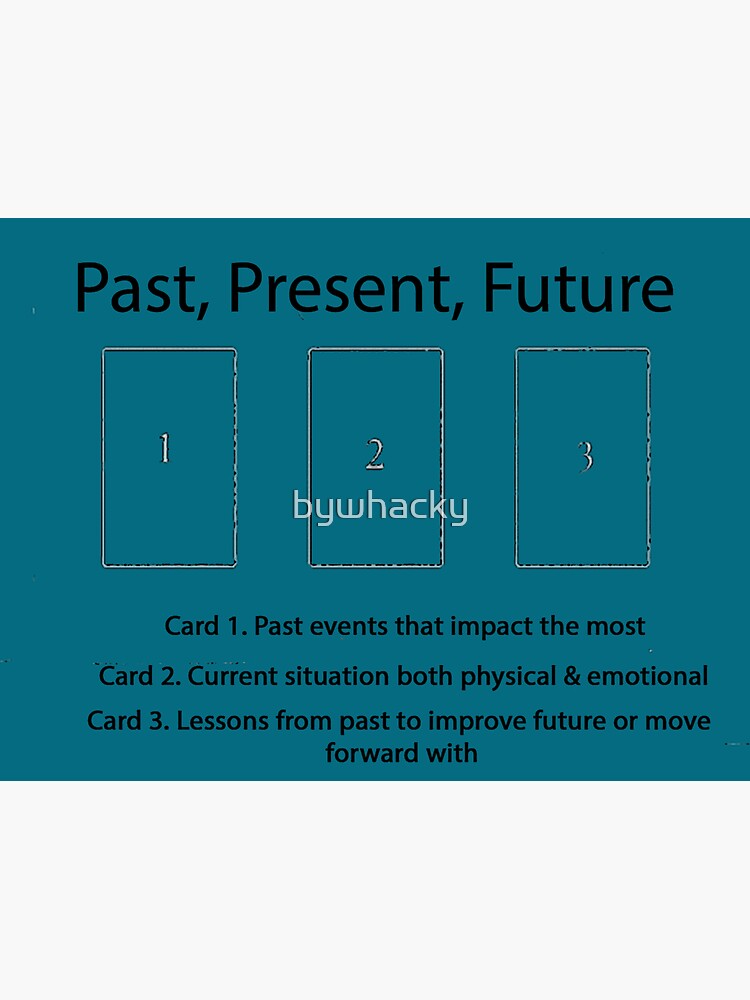 Past, Present, Future

1

2

3

bywhacky

Card 1. Past events that impact the most

Card 2. Current situation both physical & emotional

Card 3. Lessons from past to improve future or move forward with